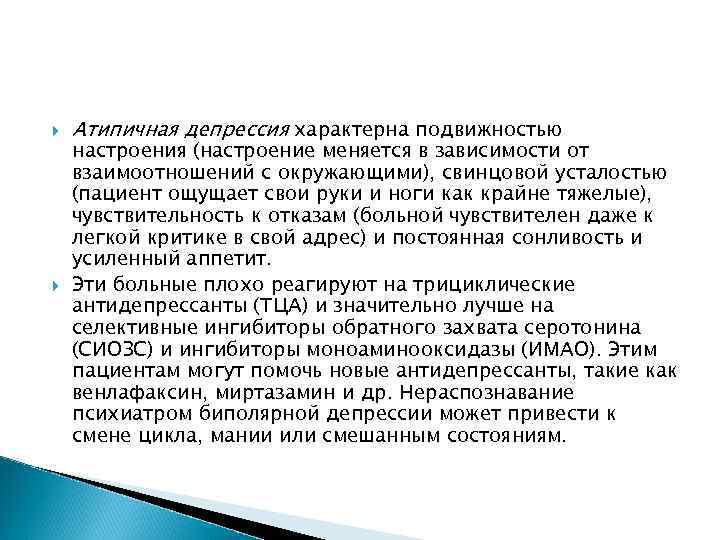 Атипичная депрессия характерна подвижностью настроения (настроение меняется в зависимости от взаимоотношений с окружающими), свинцовой усталостью (пациент ощущает свои руки и ноги как крайне тяжелые), чувствительность к отказам (больной чувствителен даже к легкой критике в свой адрес) и постоянная сонливость и усиленный аппетит.

Эти больные плохо реагируют на трициклические антидепрессанты (ТЦА) и значительно лучше на селективные ингибиторы обратного захвата серотонина (СИОЗС) и ингибиторы моноаминооксидазы (ИМАО). Этим пациентам могут помочь новые антидепрессанты, такие как венлафаксин, миртазамин и др. Нераспознавание психиатром биполярной депрессии может привести к смене цикла, мании или смешанным состояниям.